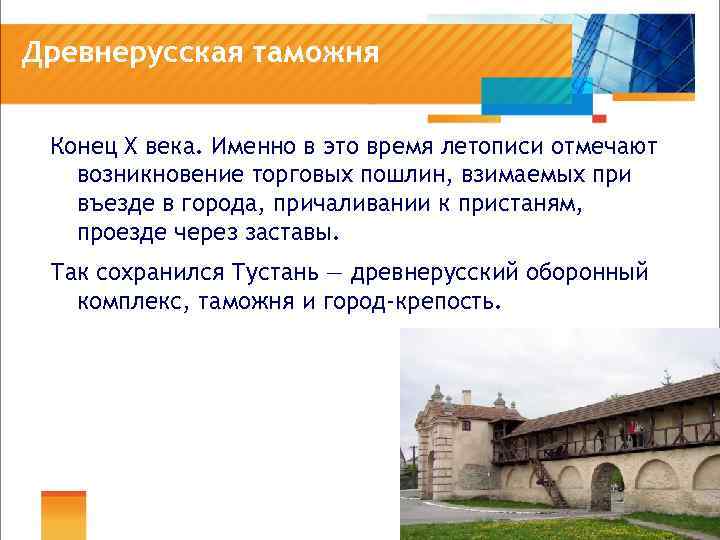 Древнерусская таможня

Конец X века. Именно в это время летописи отмечают возникновение торговых пошлин, взимаемых при въезде в города, причаливании к пристаням, проезде через заставы.

Так сохранился Тустань — древнерусский оборонный комплекс, таможня и город-крепость.